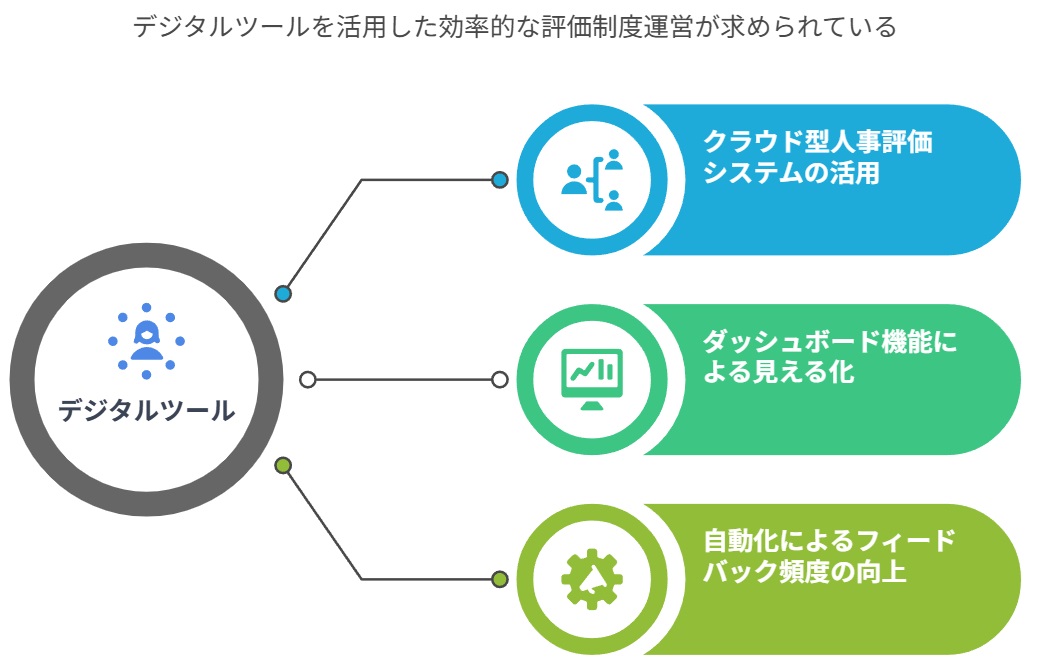 デジタルツールを活用した効率的な評価制度運営が求められている

デジタルツール

クラウド型人事評価システムの活用

ダッシュボード機能による見える化

自動化によるフィードバック頻度の向上